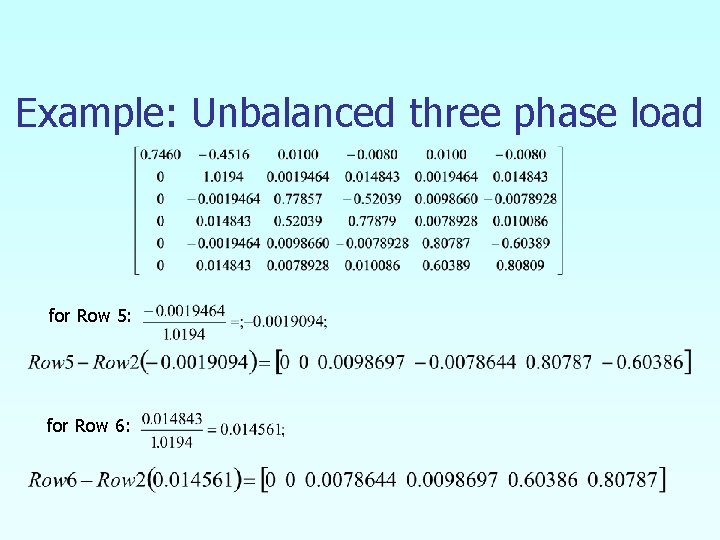 Example: Unbalanced three phase load

$\begin{bmatrix} 0.7460 & -0.4516 & 0.0100 & -0.0080 & 0.0100 & -0.0080 \\ 0 & 1.0194 & 0.0019464 & 0.014843 & 0.0019464 & 0.014843 \\ 0 & -0.0019464 & 0.77857 & -0.52039 & 0.0098660 & -0.0078928 \\ 0 & 0.014843 & 0.52039 & 0.77879 & 0.0078928 & 0.010086 \\ 0 & -0.0019464 & 0.0098660 & -0.0078928 & 0.80787 & -0.60389 \\ 0 & 0.014843 & 0.0078928 & 0.010086 & 0.60389 & 0.80809 \end{bmatrix}$

for Row 5: $\frac{-0.0019464}{1.0194} =; -0.0019094;$

$Row5 - Row2(-0.0019094) = [0 \ 0 \ 0.0098697 \ -0.0078644 \ 0.80787 \ -0.60386]$

for Row 6: $\frac{0.014843}{1.0194} = 0.014561;$

$Row6 - Row2(0.014561) = [0 \ 0 \ 0.0078644 \ 0.0098697 \ 0.60386 \ 0.80787]$